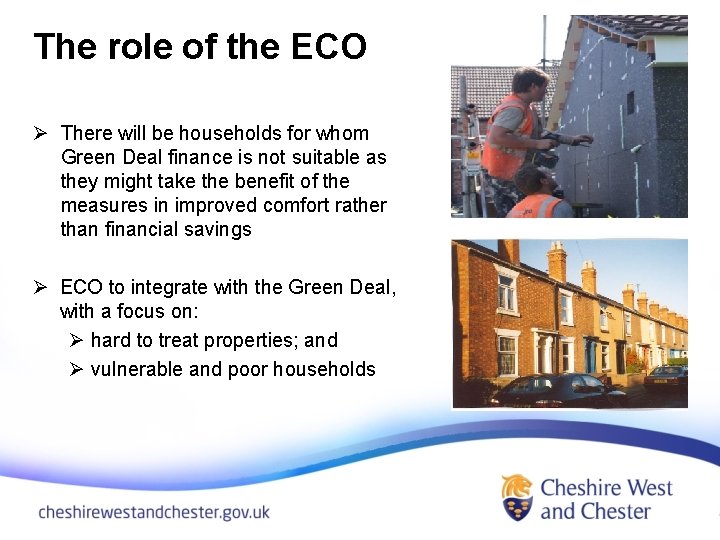 The role of the ECO

➢ There will be households for whom Green Deal finance is not suitable as they might take the benefit of the measures in improved comfort rather than financial savings

➢ ECO to integrate with the Green Deal, with a focus on:
➢ hard to treat properties; and
➢ vulnerable and poor households

cheshirewestandchester.gov.uk

Cheshire West and Chester